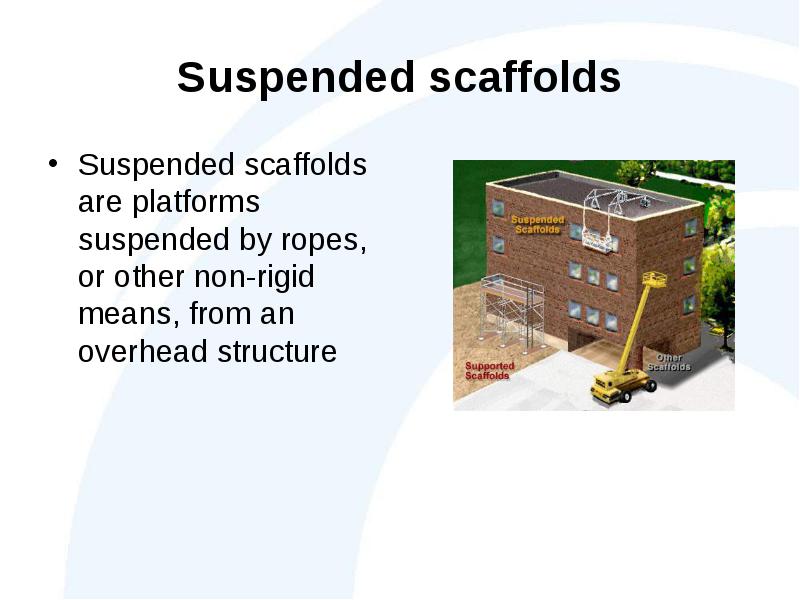 Suspended scaffolds

• Suspended scaffolds are platforms suspended by ropes, or other non-rigid means, from an overhead structure

Suspended Scaffolds

Supported Scaffolds

Other Scaffolds